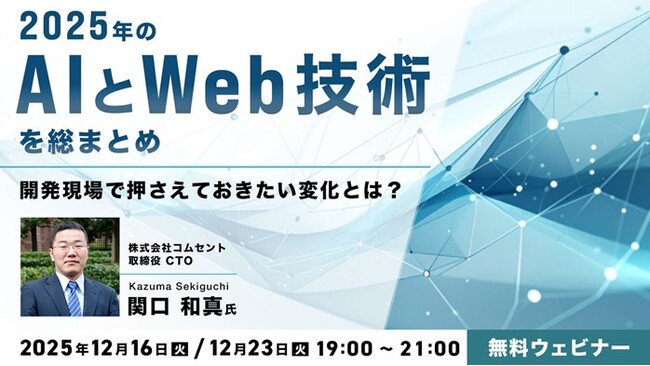 2025年の
AIとWeb技術
を総まとめ

開発現場で押さえておきたい変化とは？

株式会社コムセント
取締役 CTO

Kazuma Sekiguchi
関口 和真氏

2025年12月16日火 / 12月23日火 19:00 ~ 21:00

無料ウェビナー